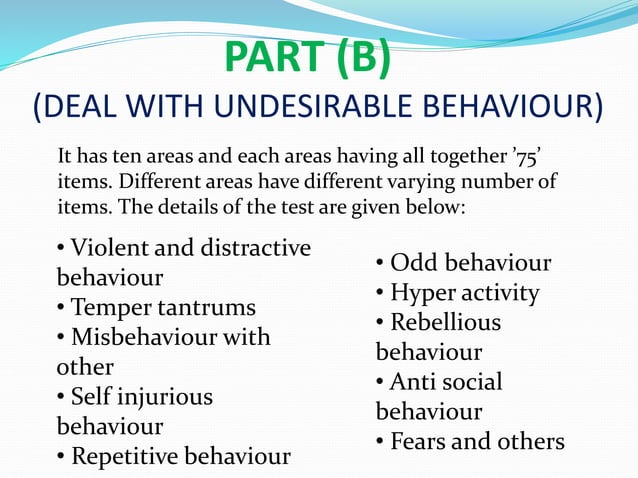 PART (B)
(DEAL WITH UNDESIRABLE BEHAVIOUR)

It has ten areas and each areas having all together ’75’ items. Different areas have different varying number of items. The details of the test are given below:

• Violent and distractive behaviour
• Temper tantrums
• Misbehaviour with other
• Self injurious behaviour
• Repetitive behaviour

• Odd behaviour
• Hyper activity
• Rebellious behaviour
• Anti social behaviour
• Fears and others